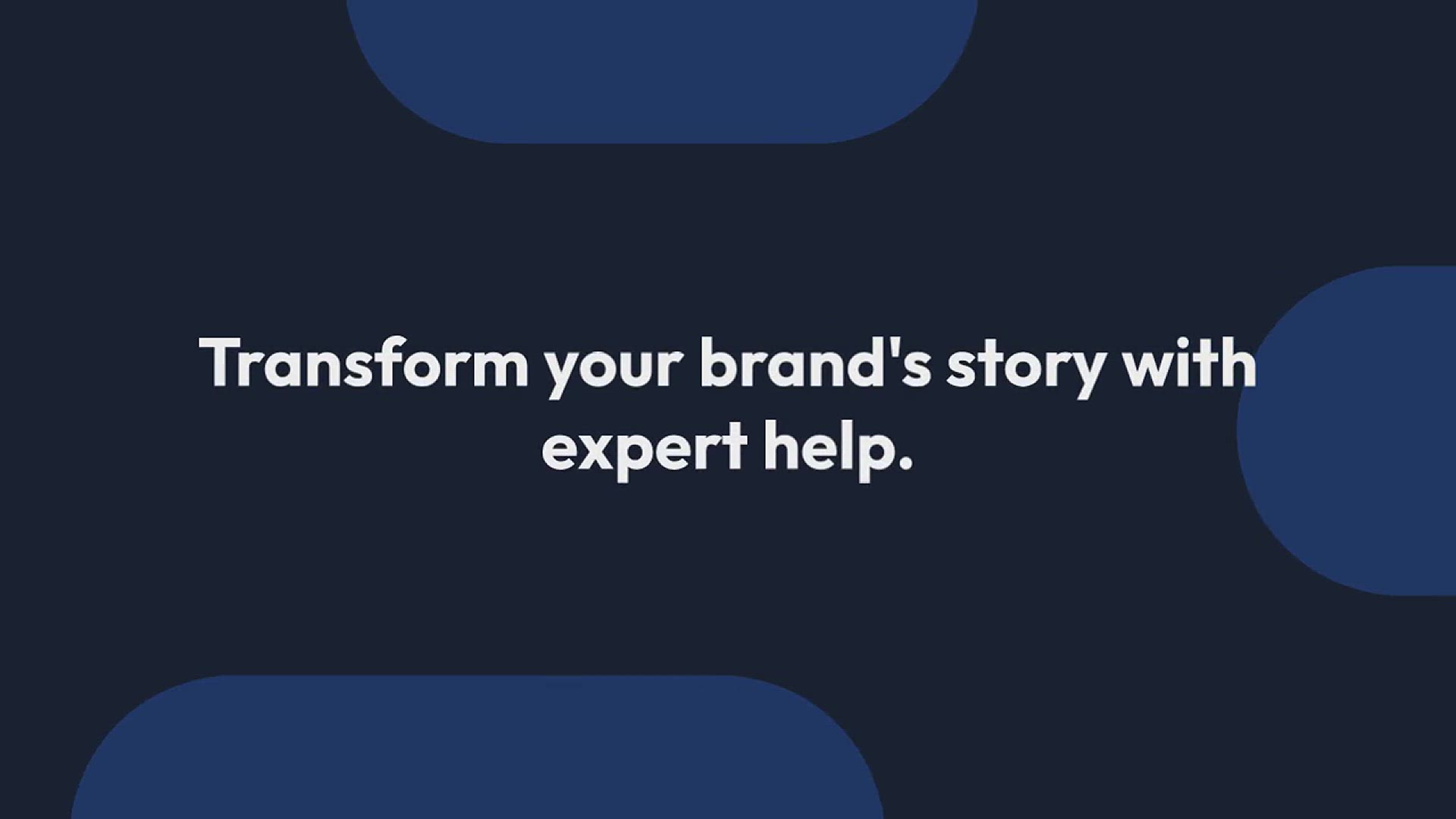 Transform your brand's story with expert help.